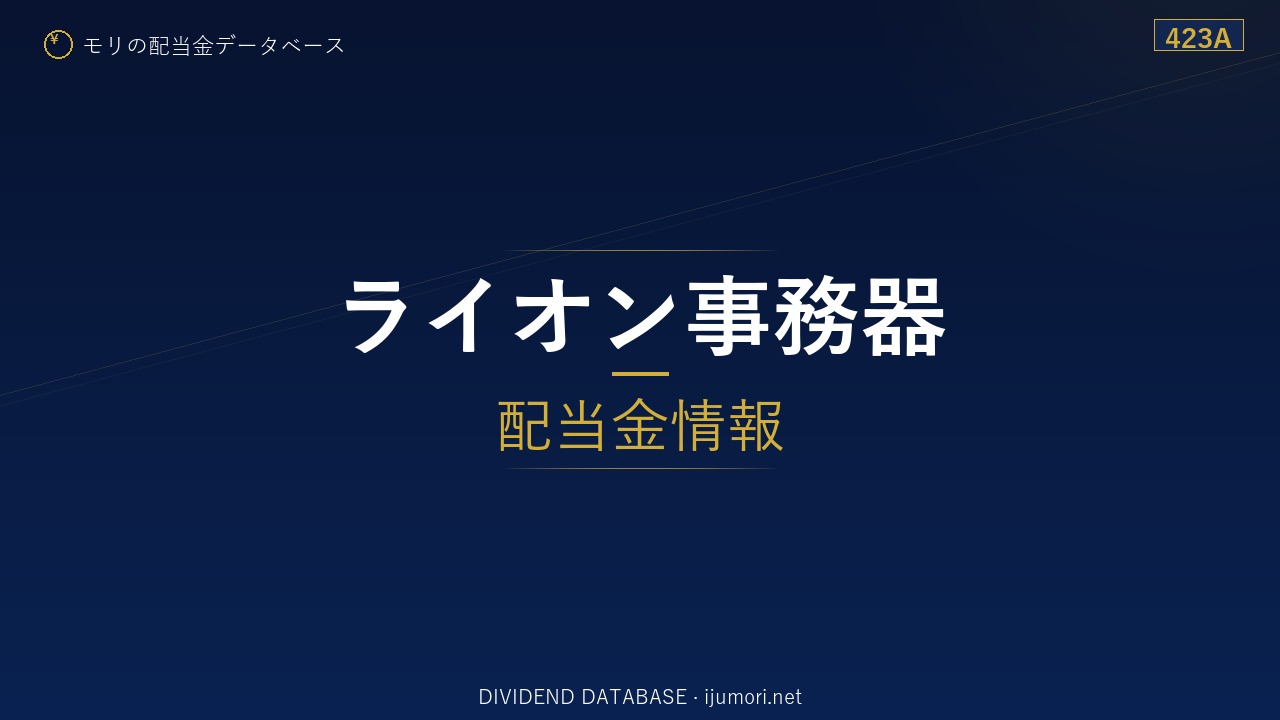 ¥ モリの配当金データベース

423A

ライオン事務器

配当金情報

DIVIDEND DATABASE · ijumori.net